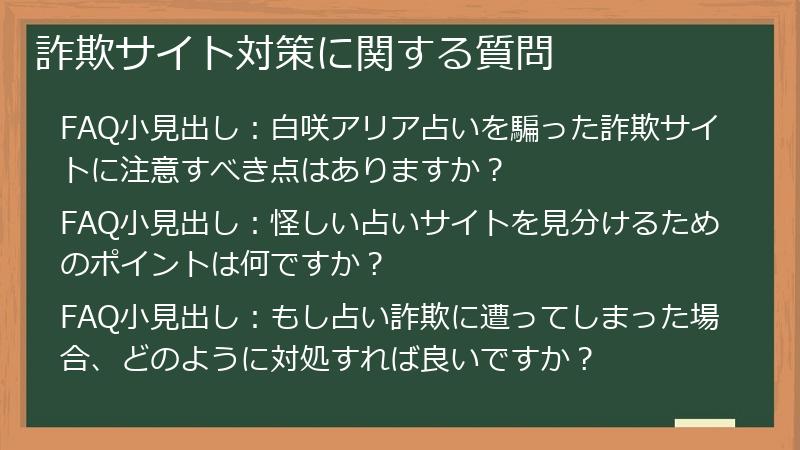 詐欺サイト対策に関する質問

FAQ小見出し：白咲アリア占いを騙った詐欺サイトに注意すべき点はありますか？

FAQ小見出し：怪しい占いサイトを見分けるためのポイントは何ですか？

FAQ小見出し：もし占い詐欺に遭ってしまった場合、どのように対処すれば良いですか？